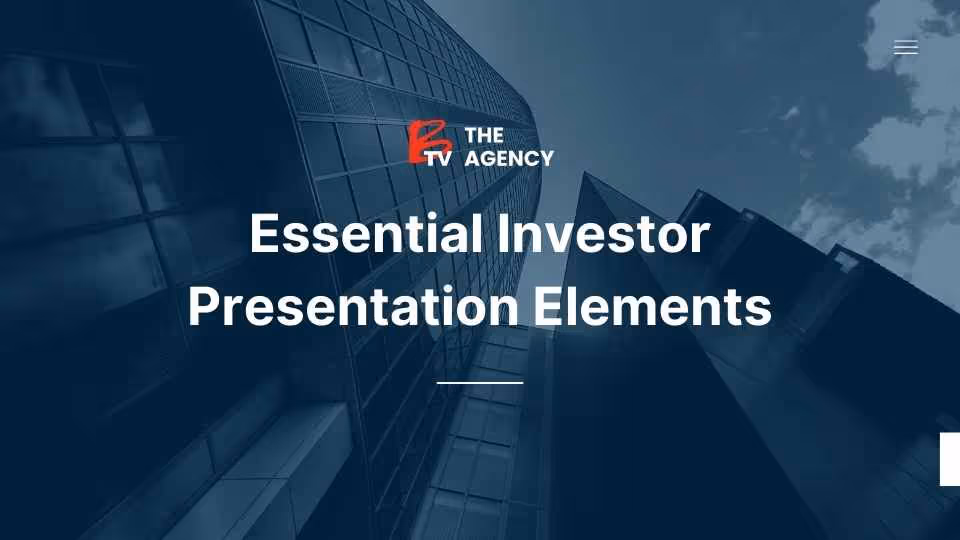 B TV THE AGENCY

Essential Investor Presentation Elements